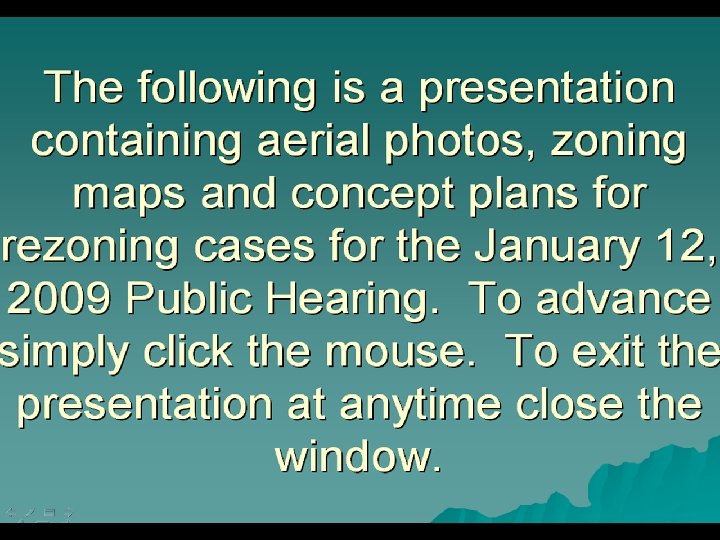 The following is a presentation containing aerial photos, zoning maps and concept plans for rezoning cases for the January 12, 2009 Public Hearing.  To advance simply click the mouse.  To exit the presentation at anytime close the window.